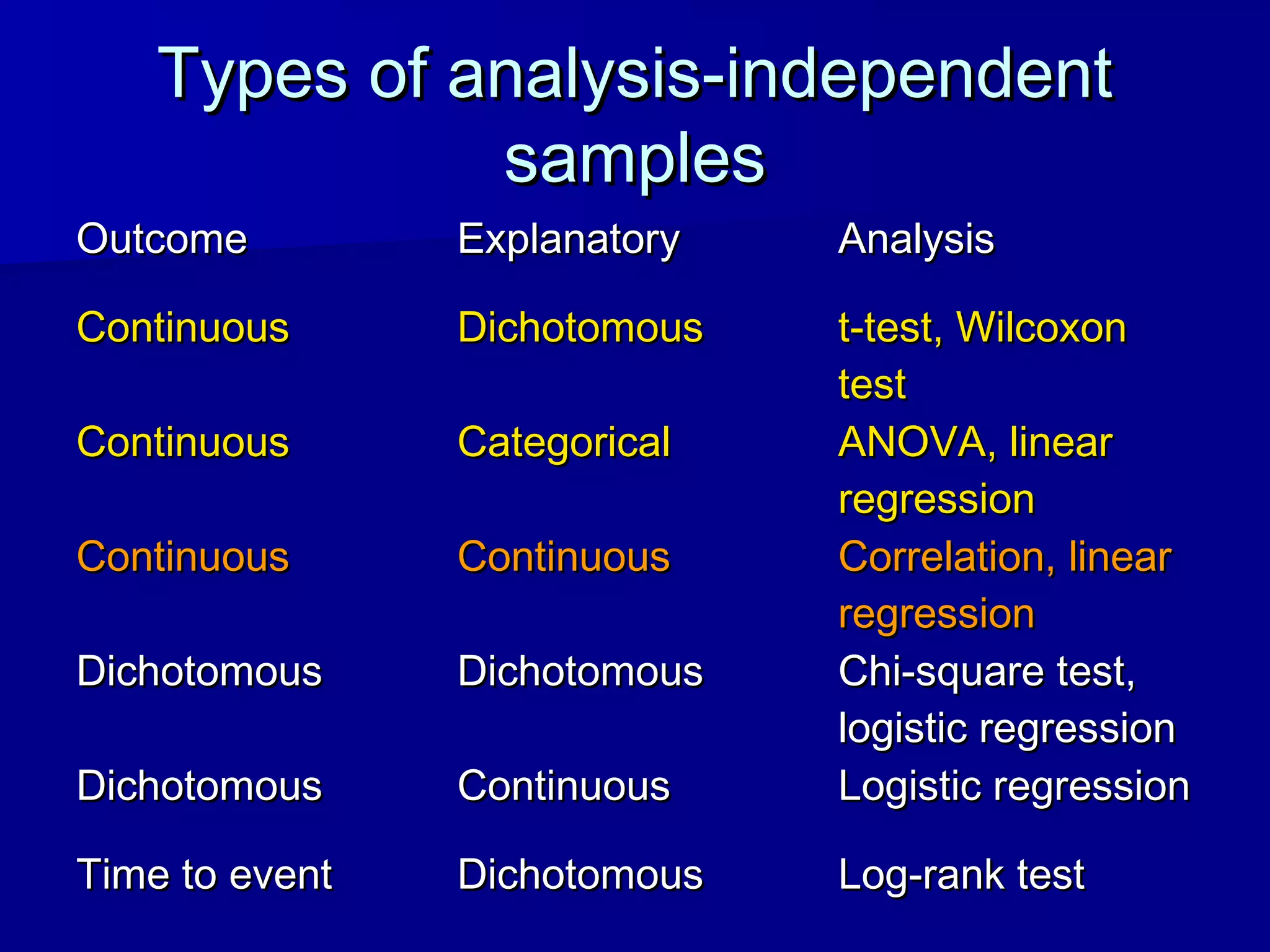 Types of analysis-independent samples

| Outcome | Explanatory | Analysis |
|---|---|---|
| Continuous | Dichotomous | t-test, Wilcoxon test |
| Continuous | Categorical | ANOVA, linear regression |
| Continuous | Continuous | Correlation, linear regression |
| Dichotomous | Dichotomous | Chi-square test, logistic regression |
| Dichotomous | Continuous | Logistic regression |
| Time to event | Dichotomous | Log-rank test |